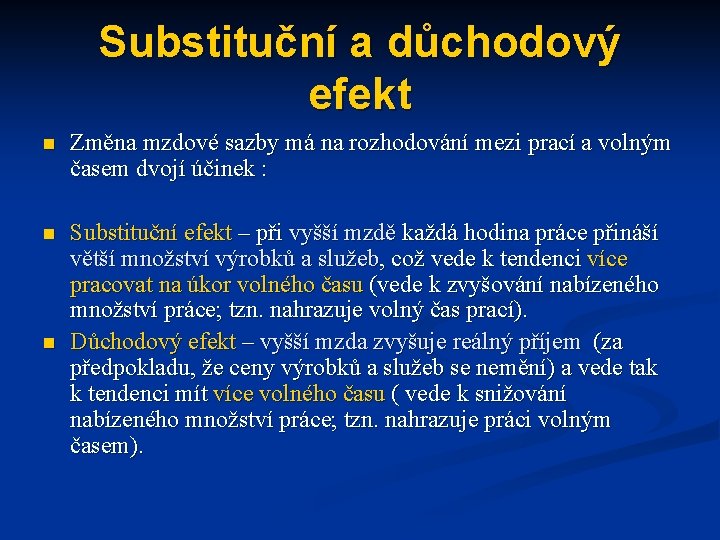 Substituční a důchodový efekt

Změna mzdové sazby má na rozhodování mezi prací a volným časem dvojí účinek :

Substituční efekt – při vyšší mzdě každá hodina práce přináší větší množství výrobků a služeb, což vede k tendenci více pracovat na úkor volného času (vede k zvyšování nabízeného množství práce; tzn. nahrazuje volný čas prací).

Důchodový efekt – vyšší mzda zvyšuje reálný příjem (za předpokladu, že ceny výrobků a služeb se nemění) a vede tak k tendenci mít více volného času ( vede k snižování nabízeného množství práce; tzn. nahrazuje práci volným časem).